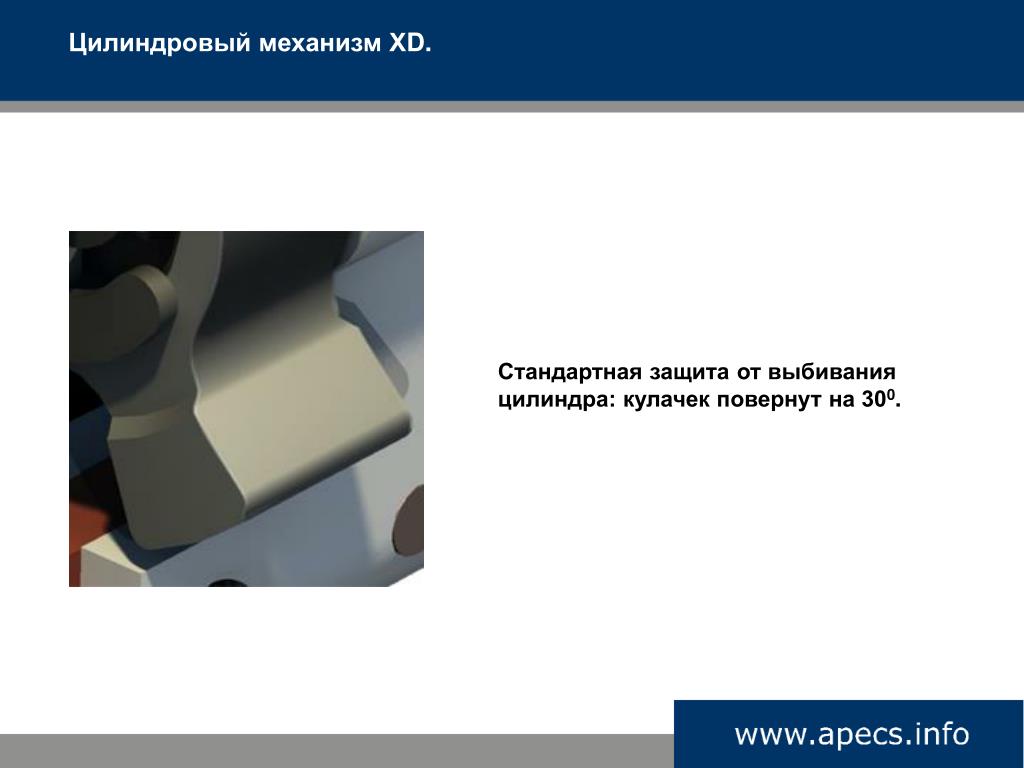 Цилиндровый механизм XD.

Стандартная защита от выбивания цилиндра: кулачек повернут на $30^0$.

www.apecs.info